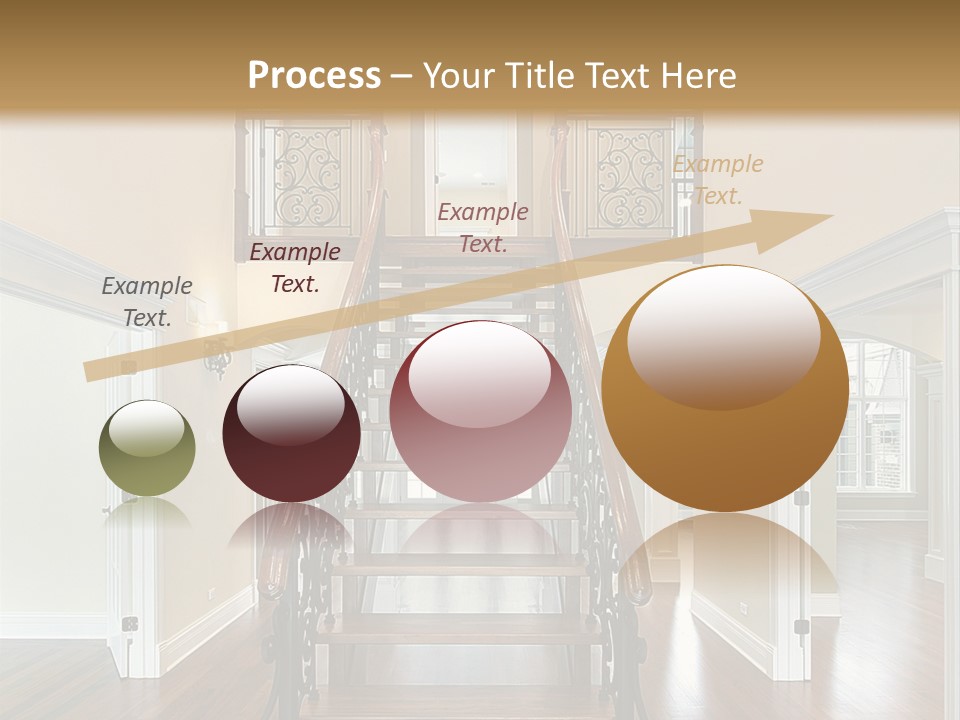 Process – Your Title Text Here

Example Text.

Example Text.

Example Text.

Example Text.